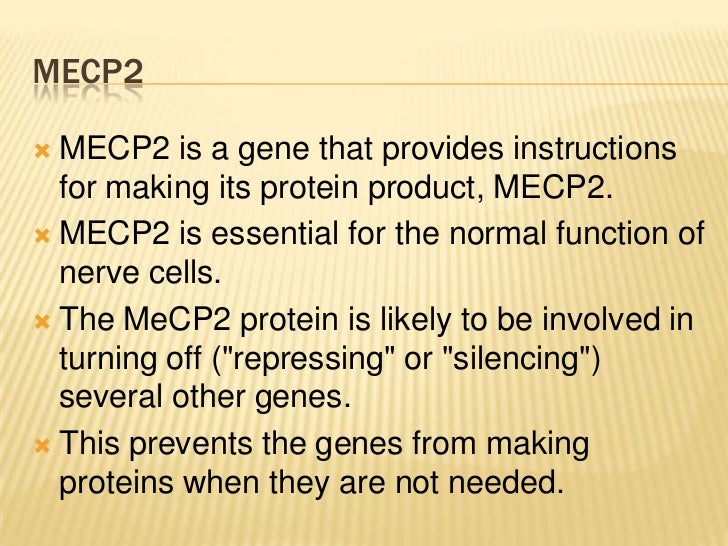 MECP2

MECP2 is a gene that provides instructions for making its protein product, MECP2.

MECP2 is essential for the normal function of nerve cells.

The MeCP2 protein is likely to be involved in turning off ("repressing" or "silencing") several other genes.

This prevents the genes from making proteins when they are not needed.